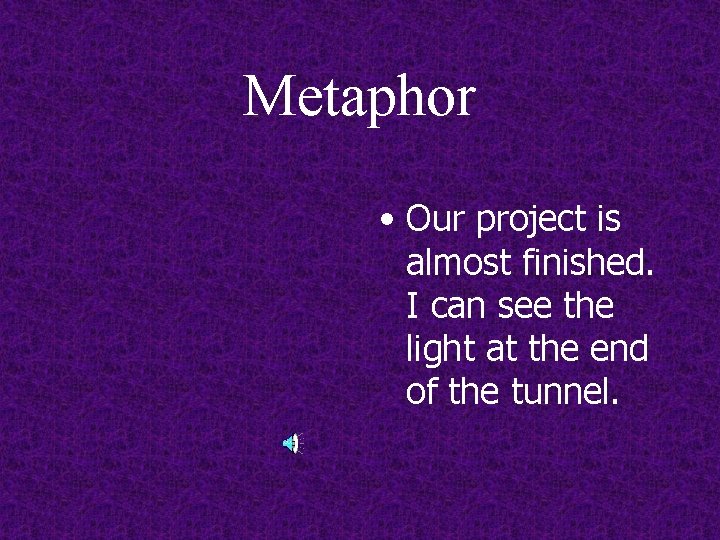 Metaphor

• Our project is almost finished. I can see the light at the end of the tunnel.